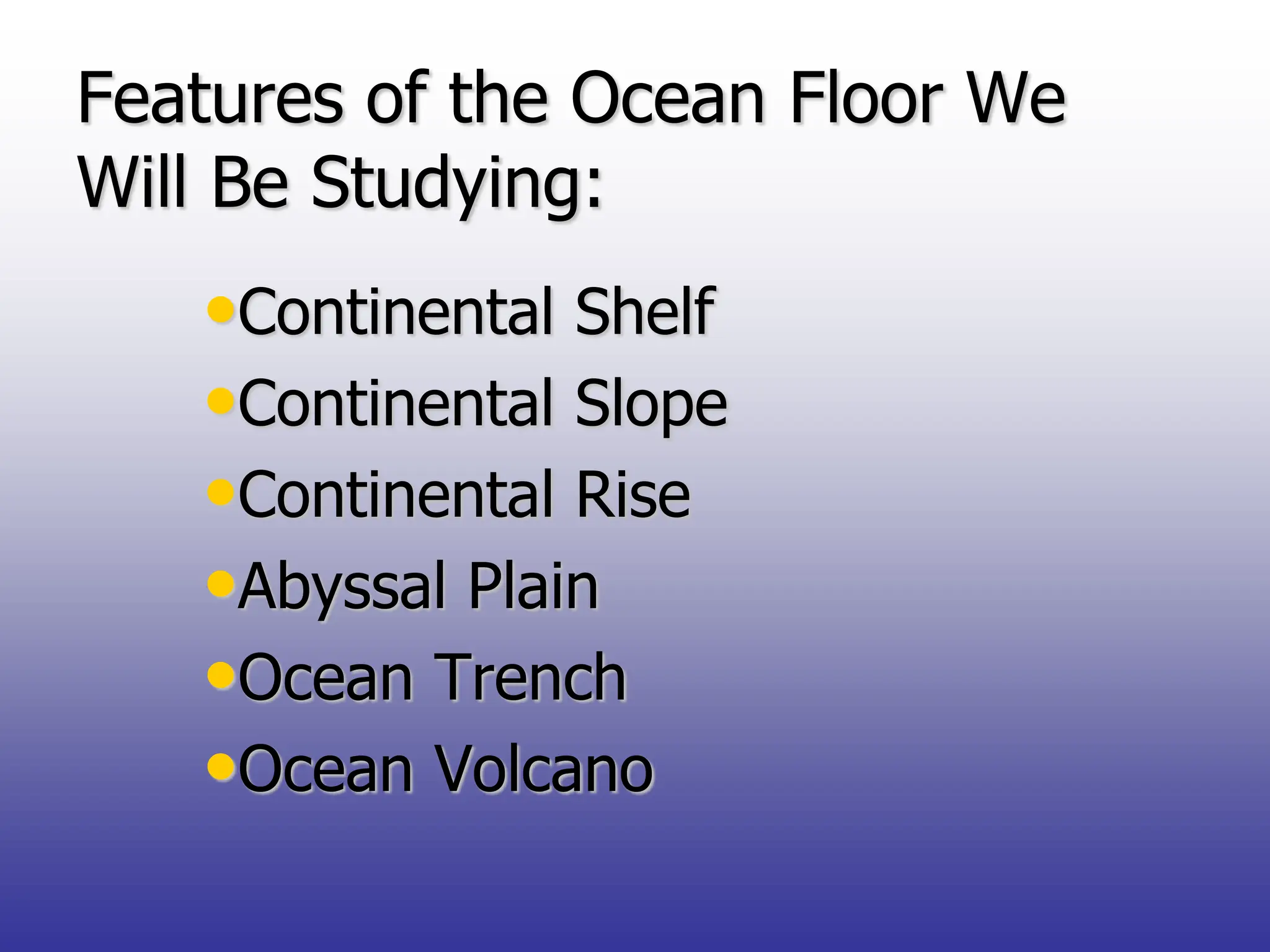 Features of the Ocean Floor We Will Be Studying:

•Continental Shelf
•Continental Slope
•Continental Rise
•Abyssal Plain
•Ocean Trench
•Ocean Volcano